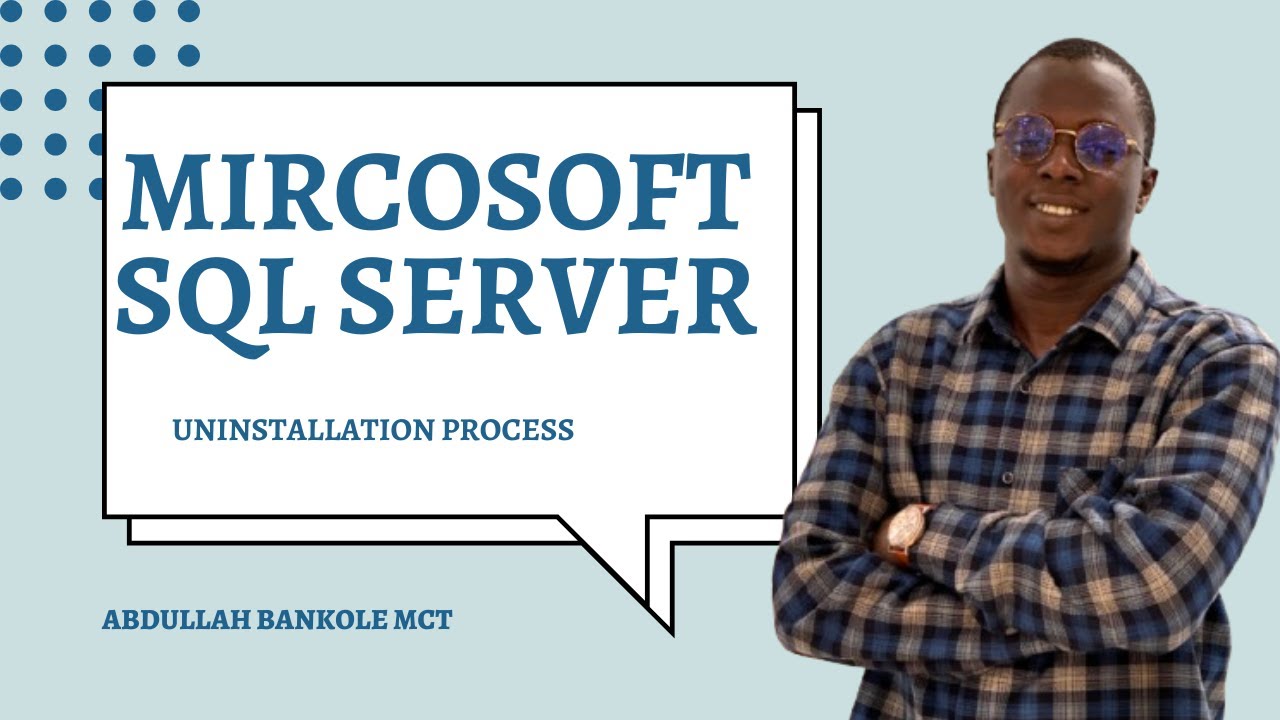 MIRCOSOFT SQL SERVER

UNINSTALLATION PROCESS

ABDULLAH BANKOLE MCT